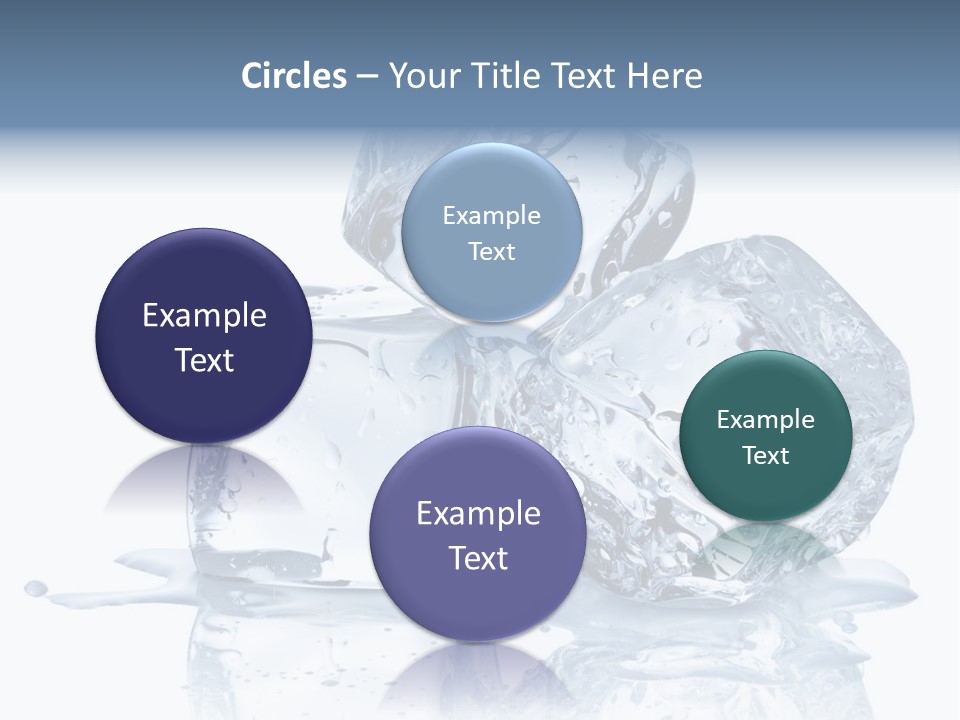 Circles – Your Title Text Here

Example Text

Example Text

Example Text

Example Text